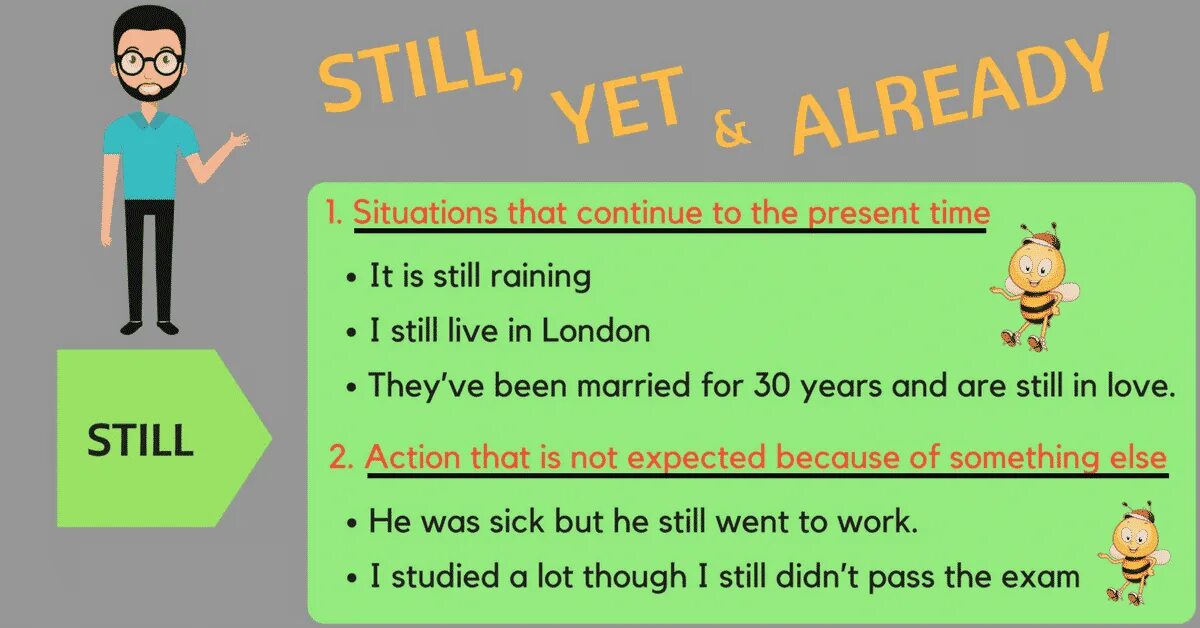 STILL, YET & ALREADY

STILL

1. Situations that continue to the present time

• It is still raining

• I still live in London

• They've been married for 30 years and are still in love.

2. Action that is not expected because of something else

• He was sick but he still went to work.

• I studied a lot though I still didn't pass the exam